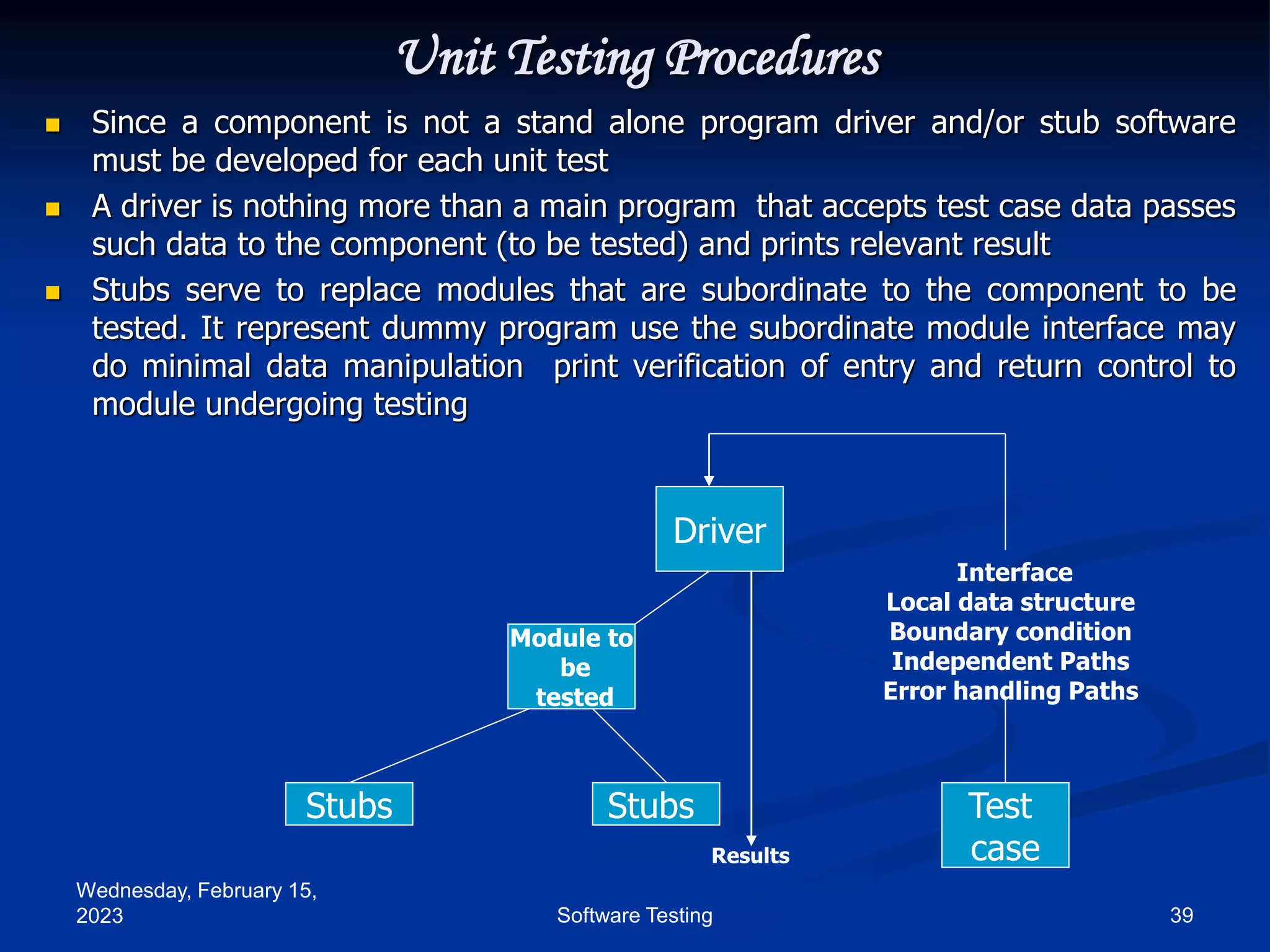 Unit Testing Procedures

Since a component is not a stand alone program driver and/or stub software must be developed for each unit test

A driver is nothing more than a main program that accepts test case data passes such data to the component (to be tested) and prints relevant result

Stubs serve to replace modules that are subordinate to the component to be tested. It represent dummy program use the subordinate module interface may do minimal data manipulation print verification of entry and return control to module undergoing testing

Driver

Interface
Local data structure
Boundary condition
Independent Paths
Error handling Paths

Module to be tested

Stubs

Stubs

Results

Test case

Wednesday, February 15, 2023

Software Testing

39